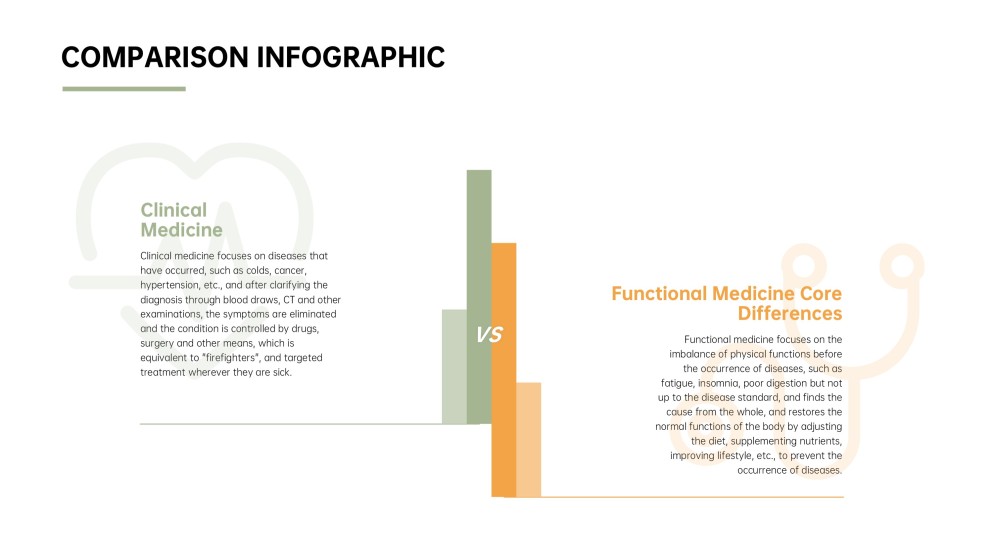 COMPARISON INFOGRAPHIC

Clinical Medicine

Clinical medicine focuses on diseases that have occurred, such as colds, cancer, hypertension, etc., and after clarifying the diagnosis through blood draws, CT and other examinations, the symptoms are eliminated and the condition is controlled by drugs, surgery and other means, which is equivalent to "firefighters", and targeted treatment wherever they are sick.

VS

Functional Medicine Core Differences

Functional medicine focuses on the imbalance of physical functions before the occurrence of diseases, such as fatigue, insomnia, poor digestion but not up to the disease standard, and finds the cause from the whole, and restores the normal functions of the body by adjusting the diet, supplementing nutrients, improving lifestyle, etc., to prevent the occurrence of diseases.